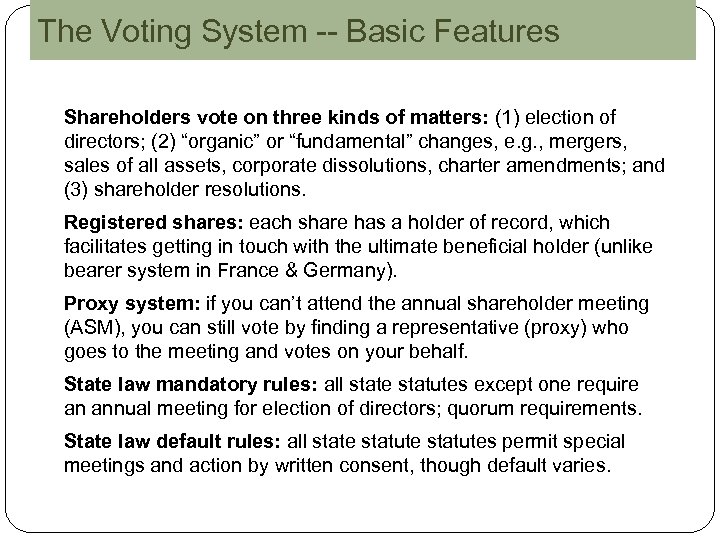 The Voting System -- Basic Features

Shareholders vote on three kinds of matters: (1) election of directors; (2) “organic” or “fundamental” changes, e.g., mergers, sales of all assets, corporate dissolutions, charter amendments; and (3) shareholder resolutions.

Registered shares: each share has a holder of record, which facilitates getting in touch with the ultimate beneficial holder (unlike bearer system in France & Germany).

Proxy system: if you can’t attend the annual shareholder meeting (ASM), you can still vote by finding a representative (proxy) who goes to the meeting and votes on your behalf.

State law mandatory rules: all state statutes except one require an annual meeting for election of directors; quorum requirements.

State law default rules: all state statute statutes permit special meetings and action by written consent, though default varies.